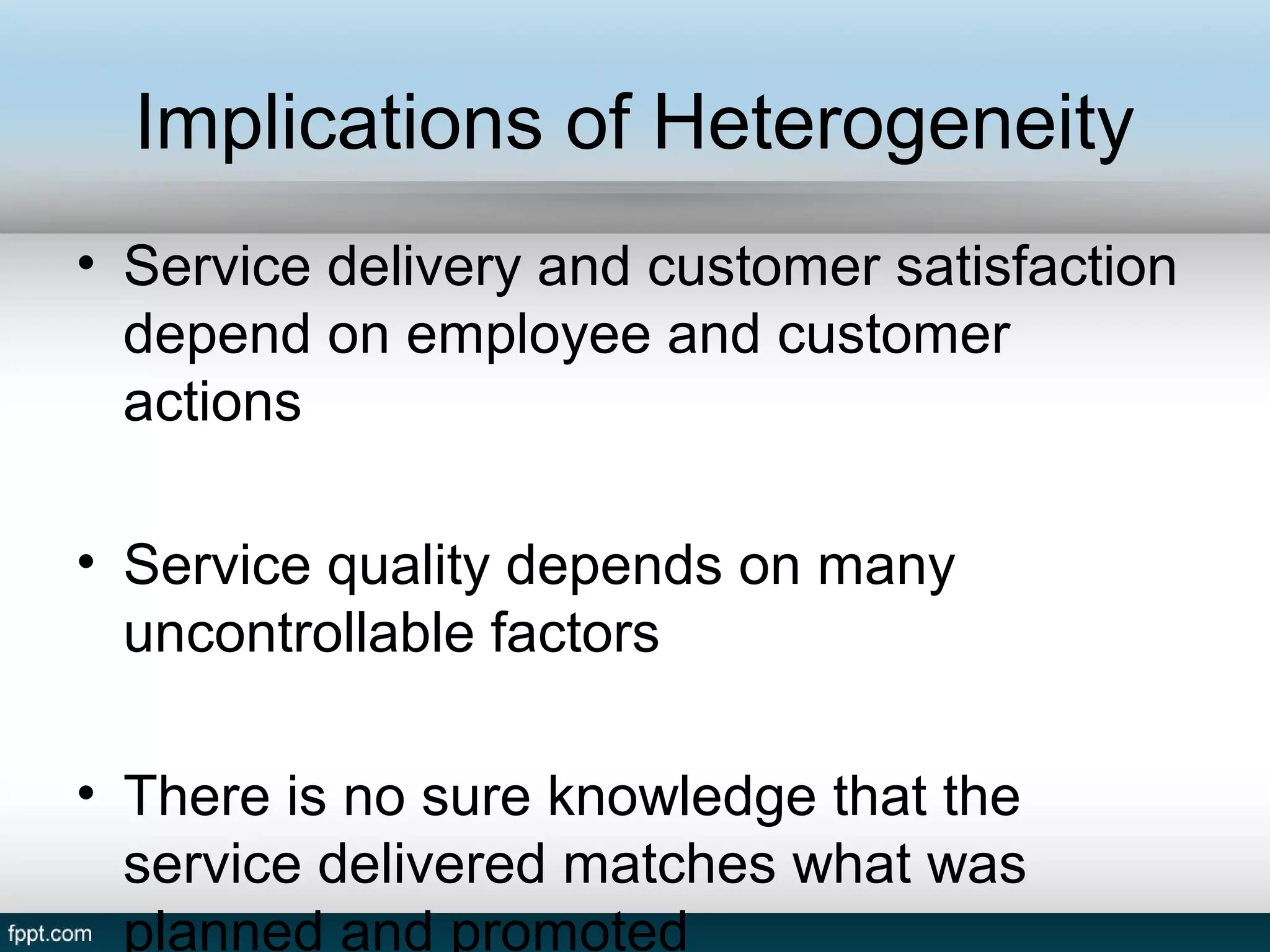 Implications of Heterogeneity

• Service delivery and customer satisfaction depend on employee and customer actions

• Service quality depends on many uncontrollable factors

• There is no sure knowledge that the service delivered matches what was planned and promoted

fppt.com